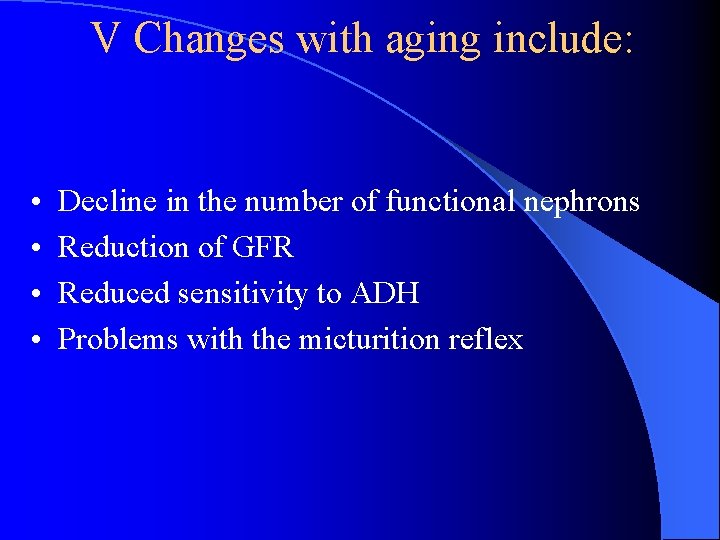 V Changes with aging include:

• Decline in the number of functional nephrons
• Reduction of GFR
• Reduced sensitivity to ADH
• Problems with the micturition reflex